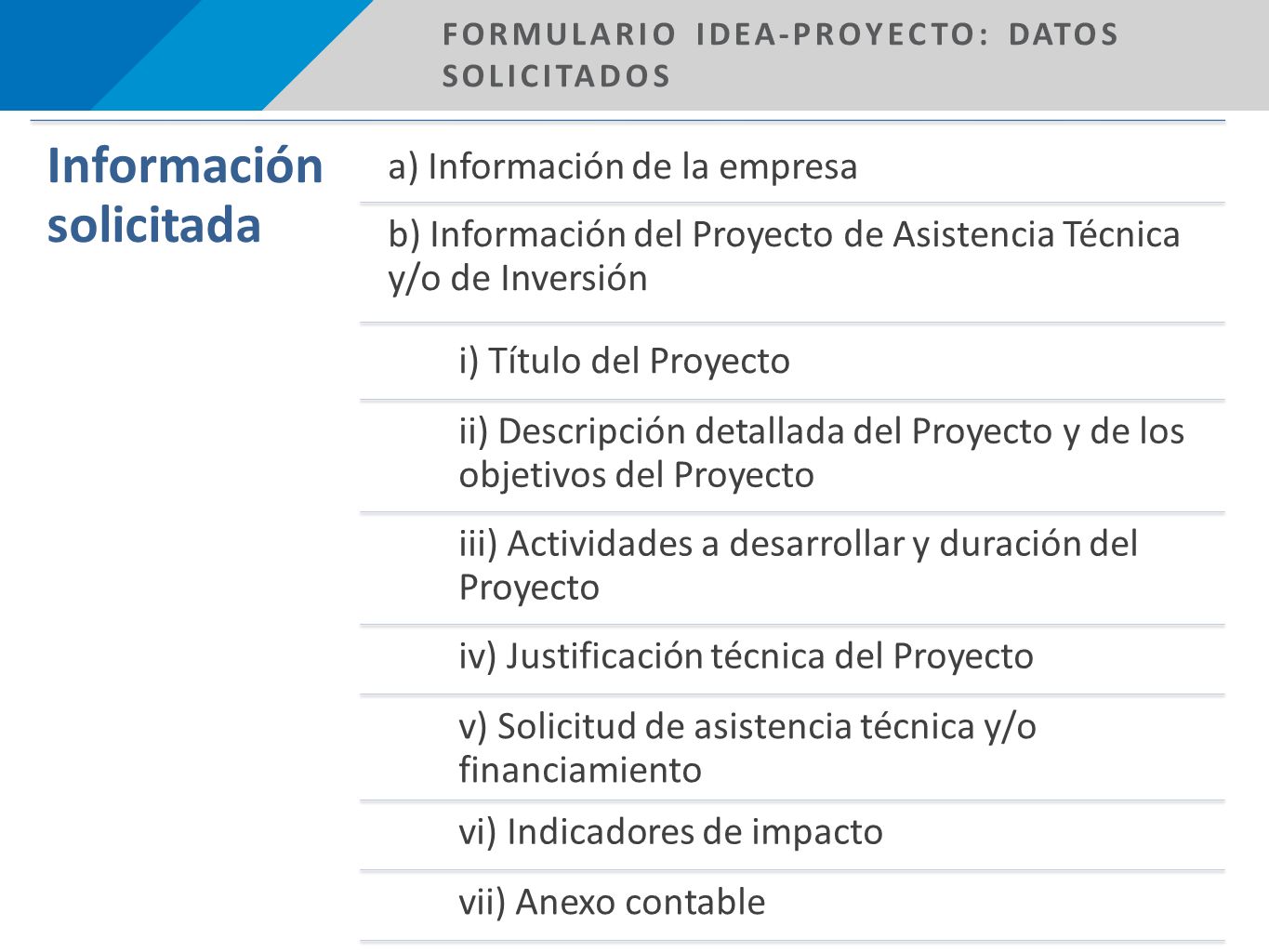 FORMULARIO IDEA-PROYECTO: DATOS SOLICITADOS

Información solicitada

a) Información de la empresa

b) Información del Proyecto de Asistencia Técnica y/o de Inversión

i) Título del Proyecto

ii) Descripción detallada del Proyecto y de los objetivos del Proyecto

iii) Actividades a desarrollar y duración del Proyecto

iv) Justificación técnica del Proyecto

v) Solicitud de asistencia técnica y/o financiamiento

vi) Indicadores de impacto

vii) Anexo contable